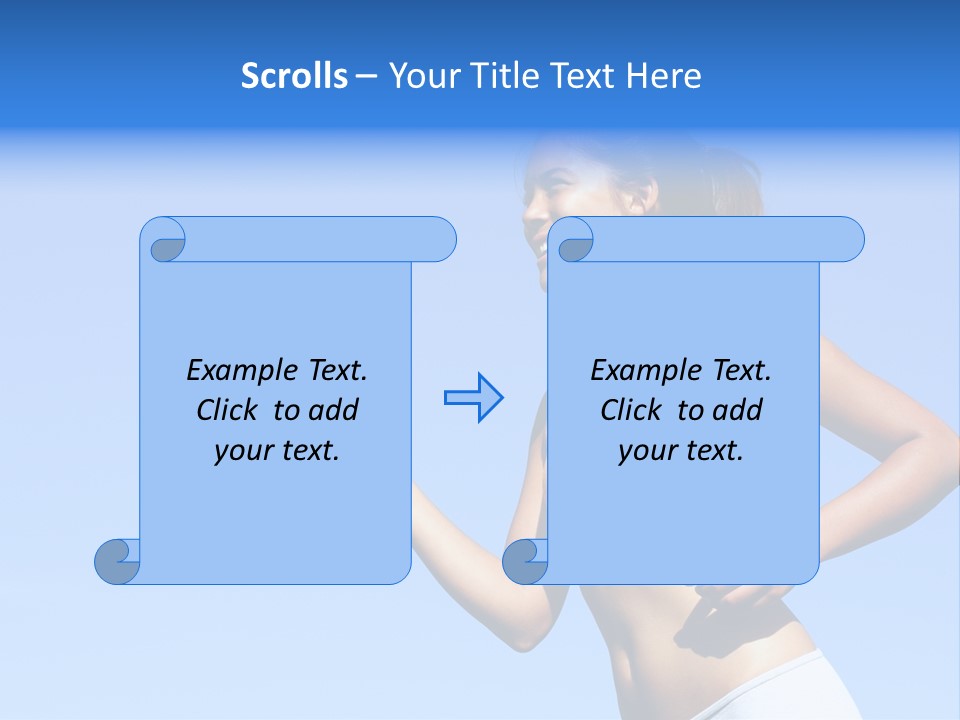 Scrolls – Your Title Text Here

Example Text. Click to add your text.

Example Text. Click to add your text.